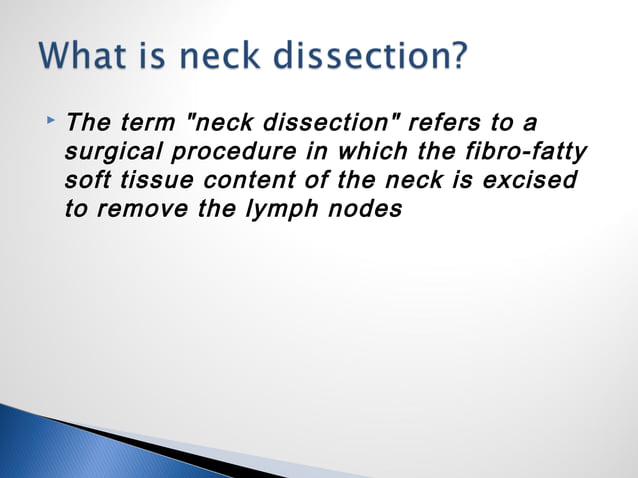 What is neck dissection?

The term "neck dissection" refers to a surgical procedure in which the fibro-fatty soft tissue content of the neck is excised to remove the lymph nodes